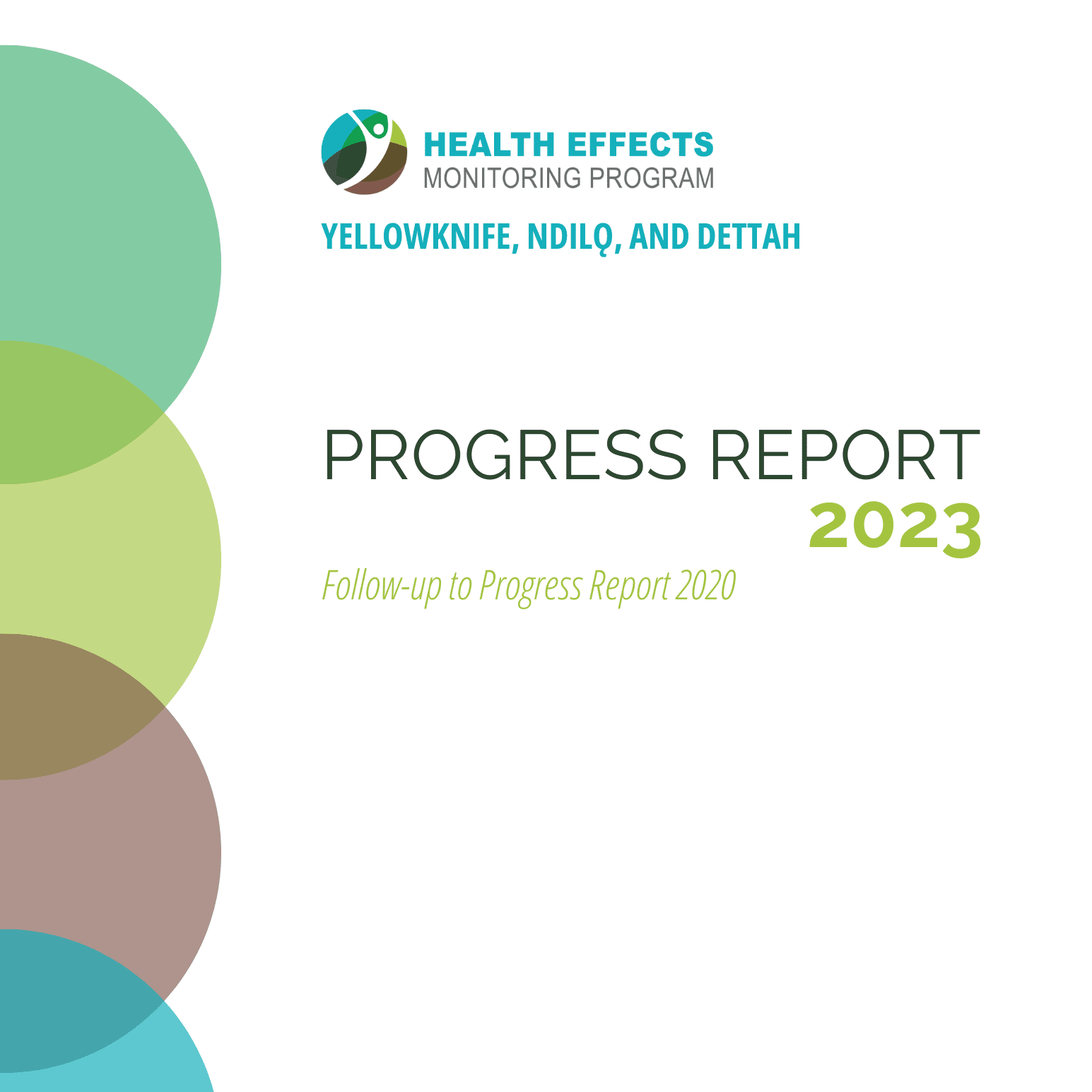 HEALTH EFFECTS
MONITORING PROGRAM

YELLOWKNIFE, NDILǪ, AND DETTAH

PROGRESS REPORT
2023

Follow-up to Progress Report 2020